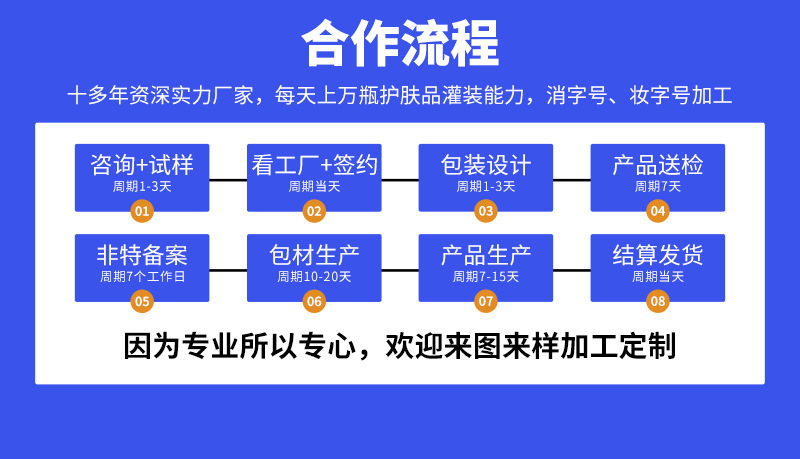 合作流程

十多年资深实力厂家，每天上万瓶护肤品灌装能力，消字号、妆字号加工

咨询+试样
周期1-3天
01

看工厂+签约
周期当天
02

包装设计
周期1-3天
03

产品送检
周期7天
04

非特备案
周期7个工作日
05

包材生产
周期10-20天
06

产品生产
周期7-15天
07

结算发货
周期当天
08

因为专业所以专心，欢迎来图来样加工定制